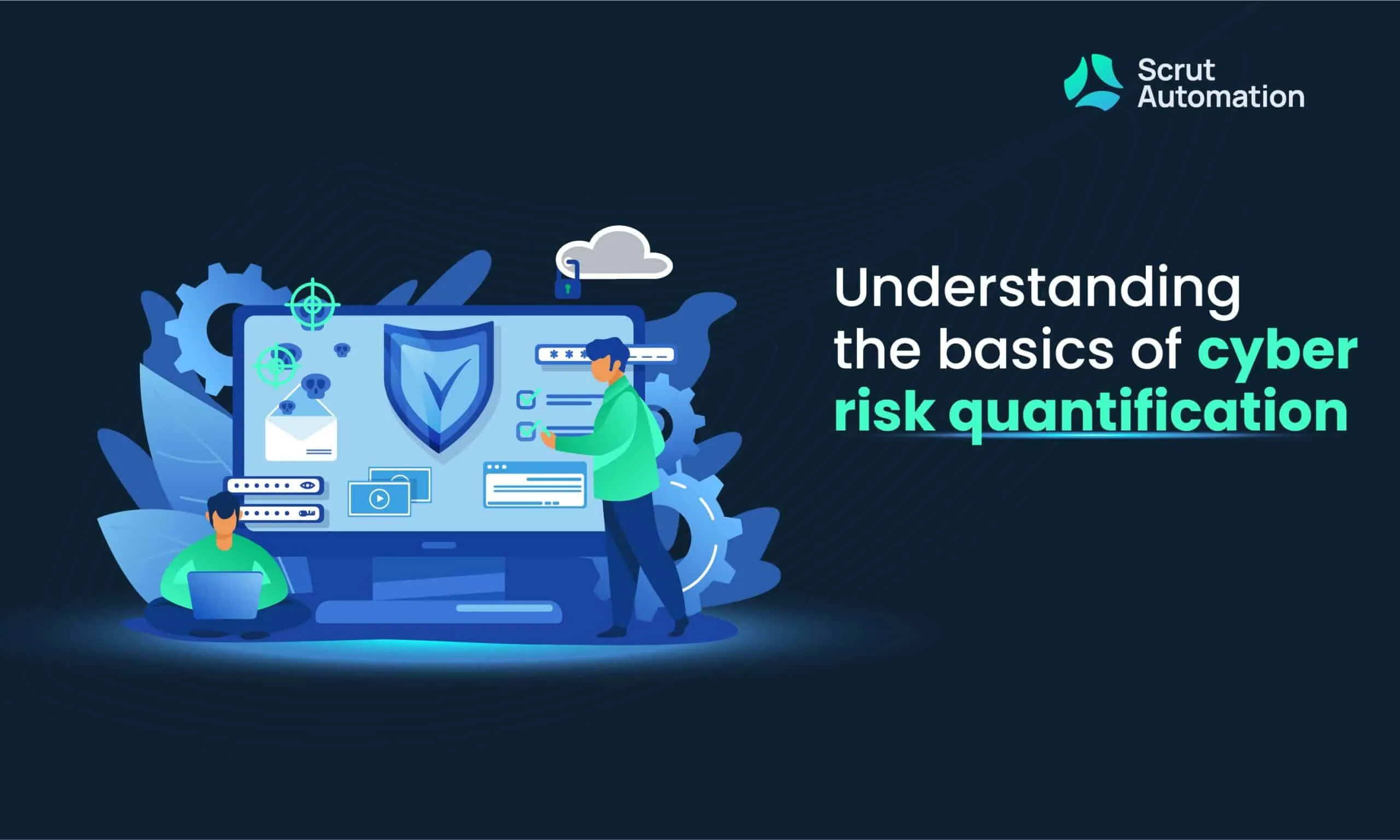 Scrut Automation

Understanding the basics of cyber risk quantification